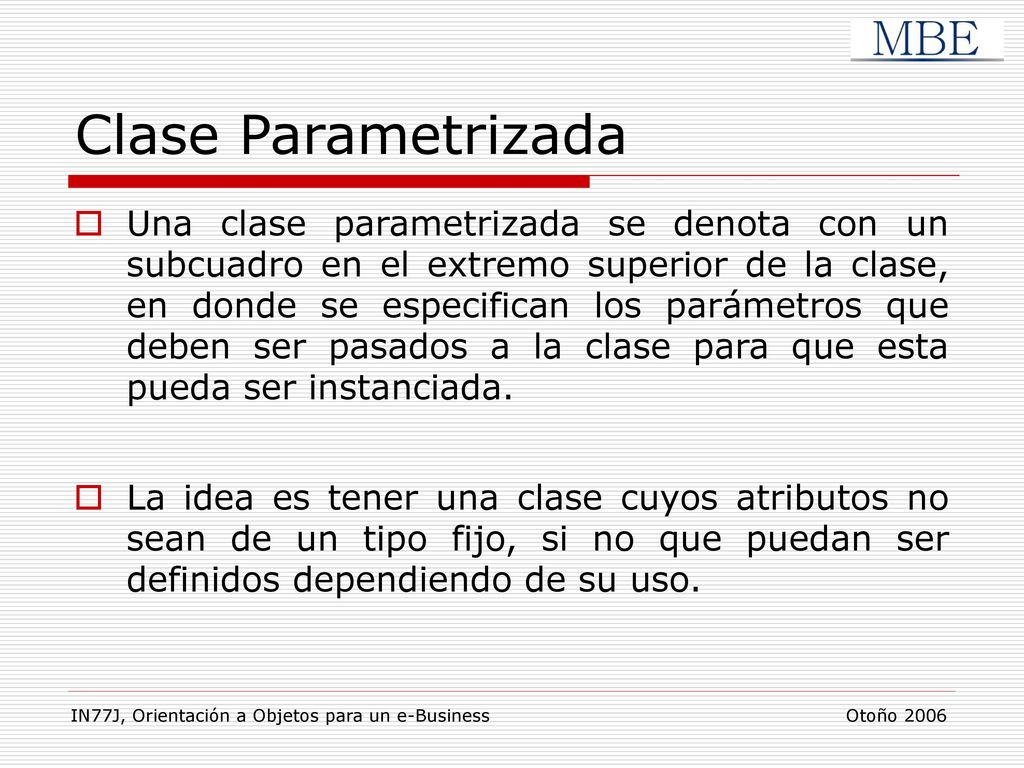 MBE

Clase Parametrizada

Una clase parametrizada se denota con un subcuadro en el extremo superior de la clase, en donde se especifican los parámetros que deben ser pasados a la clase para que esta pueda ser instanciada.

La idea es tener una clase cuyos atributos no sean de un tipo fijo, si no que puedan ser definidos dependiendo de su uso.

IN77J, Orientación a Objetos para un e-Business

Otoño 2006